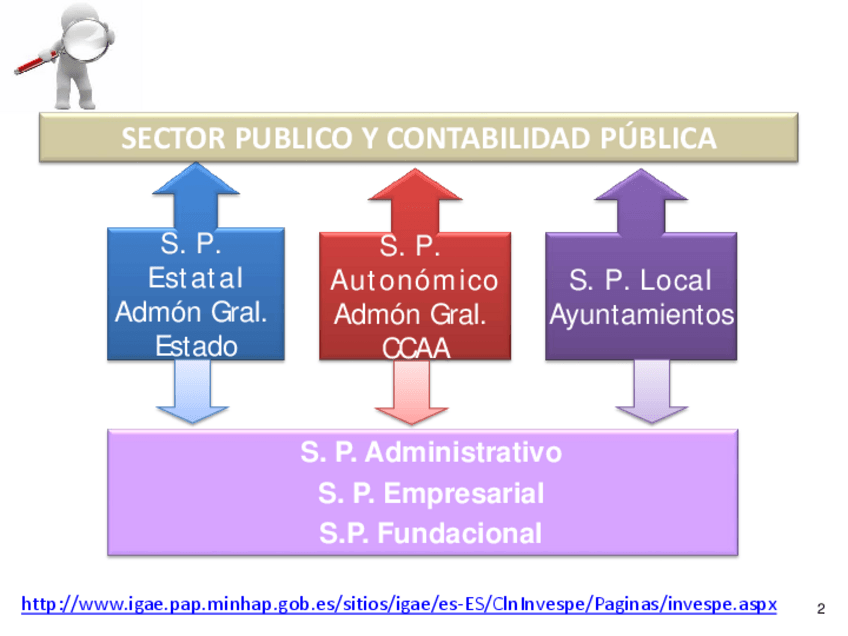 SECTOR PUBLICO Y CONTABILIDAD PÚBLICA

S. P. Estatal Admón Gral. Estado

S. P. Autonómico Admón Gral. CCAA

S. P. Local Ayuntamientos

S. P. Administrativo
S. P. Empresarial
S.P. Fundacional

http://www.igae.pap.minhap.gob.es/sitios/igae/es-ES/ClnInvespe/Paginas/invespe.aspx

2